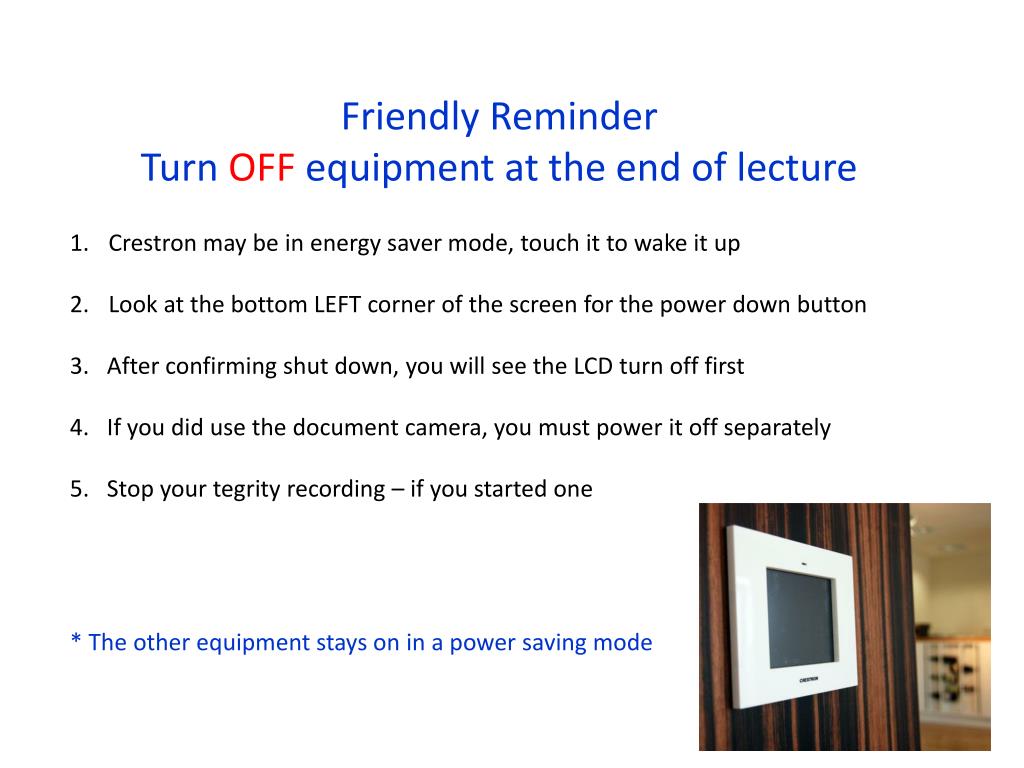 Friendly Reminder
Turn OFF equipment at the end of lecture

1. Crestron may be in energy saver mode, touch it to wake it up

2. Look at the bottom LEFT corner of the screen for the power down button

3. After confirming shut down, you will see the LCD turn off first

4. If you did use the document camera, you must power it off separately

5. Stop your tegrity recording – if you started one

* The other equipment stays on in a power saving mode

CRESTRON